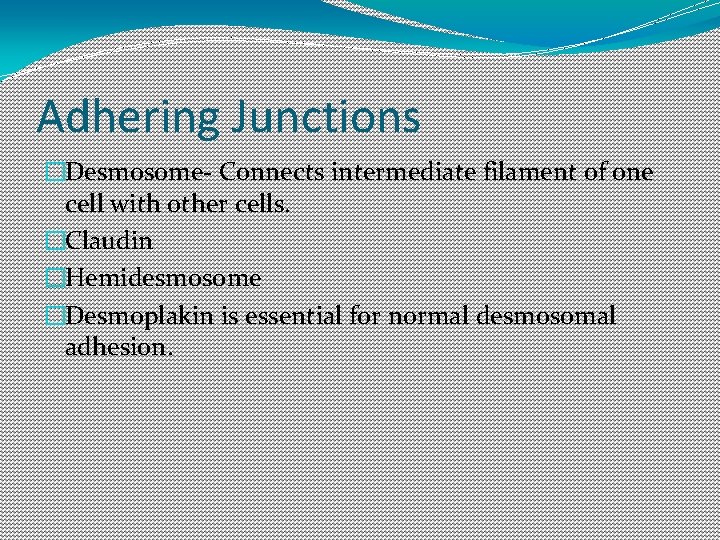 Adhering Junctions

Desmosome- Connects intermediate filament of one cell with other cells.

Claudin

Hemidesmosome

Desmoplakin is essential for normal desmosomal adhesion.